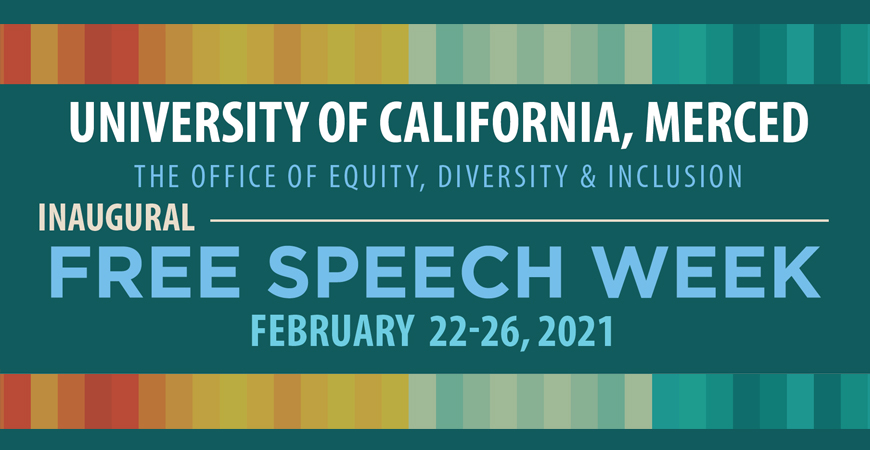 UNIVERSITY OF CALIFORNIA, MERCED

THE OFFICE OF EQUITY, DIVERSITY & INCLUSION

INAUGURAL

FREE SPEECH WEEK

FEBRUARY 22-26, 2021